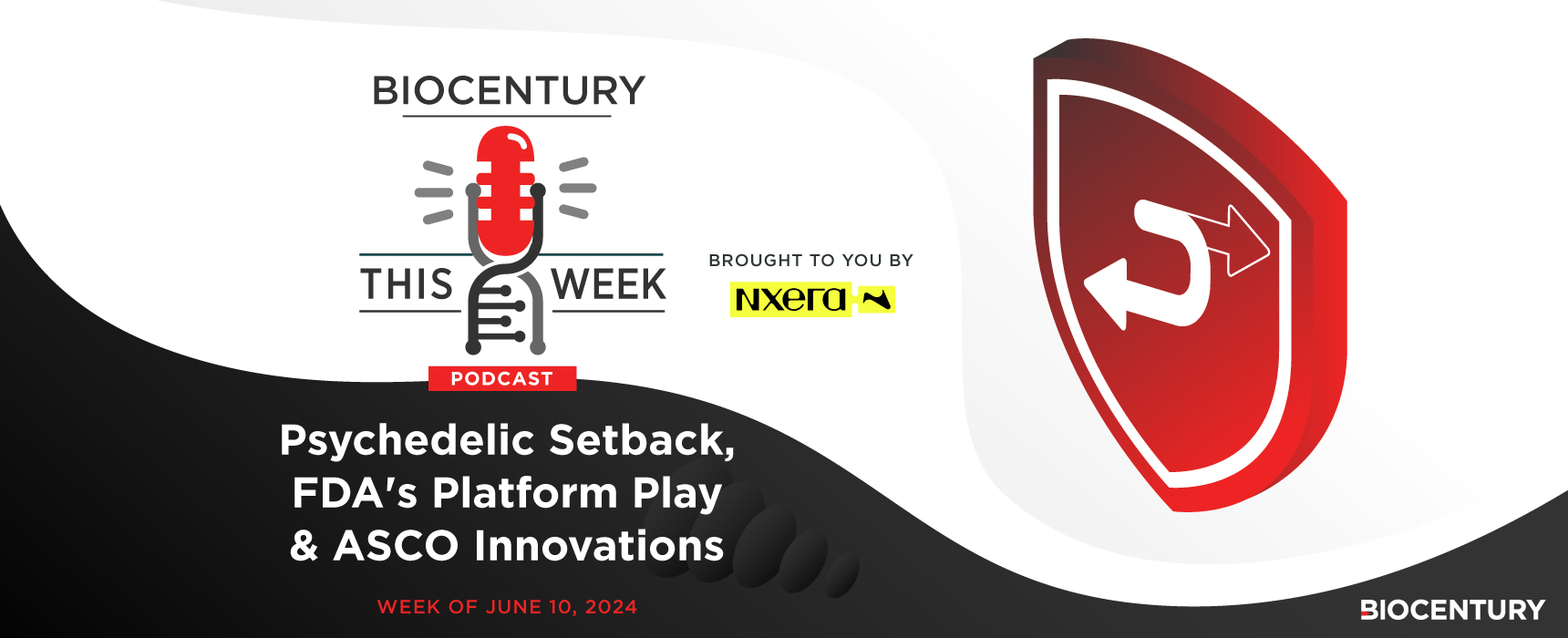 BIOCENTURY

THIS WEEK

PODCAST

BROUGHT TO YOU BY

nxera

Psychedelic Setback, FDA's Platform Play & ASCO Innovations

WEEK OF JUNE 10, 2024

BIOCENTURY